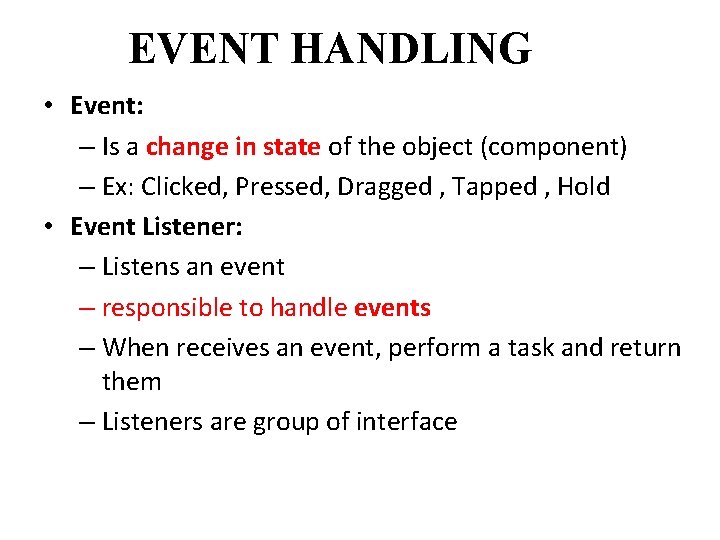 EVENT HANDLING

• Event:
– Is a change in state of the object (component)
– Ex: Clicked, Pressed, Dragged , Tapped , Hold

• Event Listener:
– Listens an event
– responsible to handle events
– When receives an event, perform a task and return them
– Listeners are group of interface